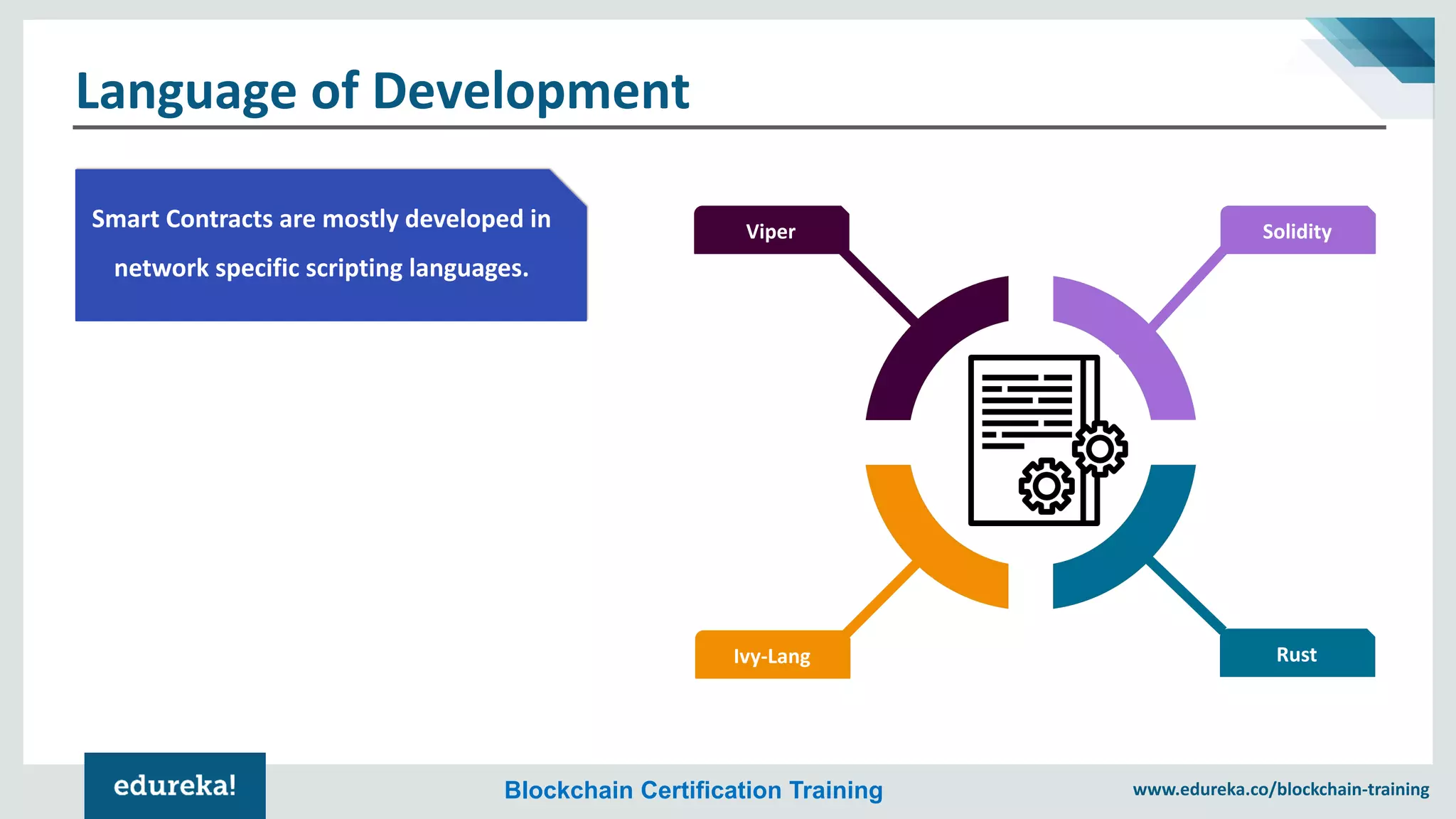 Language of Development

Smart Contracts are mostly developed in network specific scripting languages.

Viper

Solidity

Ivy-Lang

Rust

edureka!

Blockchain Certification Training

www.edureka.co/blockchain-training